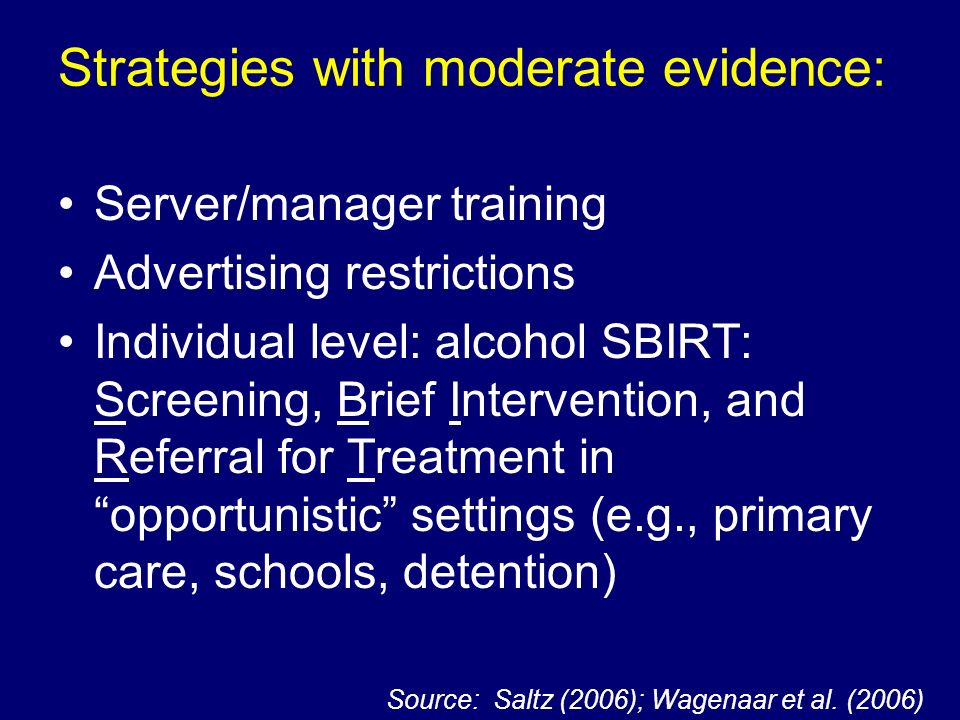 Strategies with moderate evidence:

• Server/manager training
• Advertising restrictions
• Individual level: alcohol SBIRT: Screening, Brief Intervention, and Referral for Treatment in “opportunistic” settings (e.g., primary care, schools, detention)

Source: Saltz (2006); Wagenaar et al. (2006)